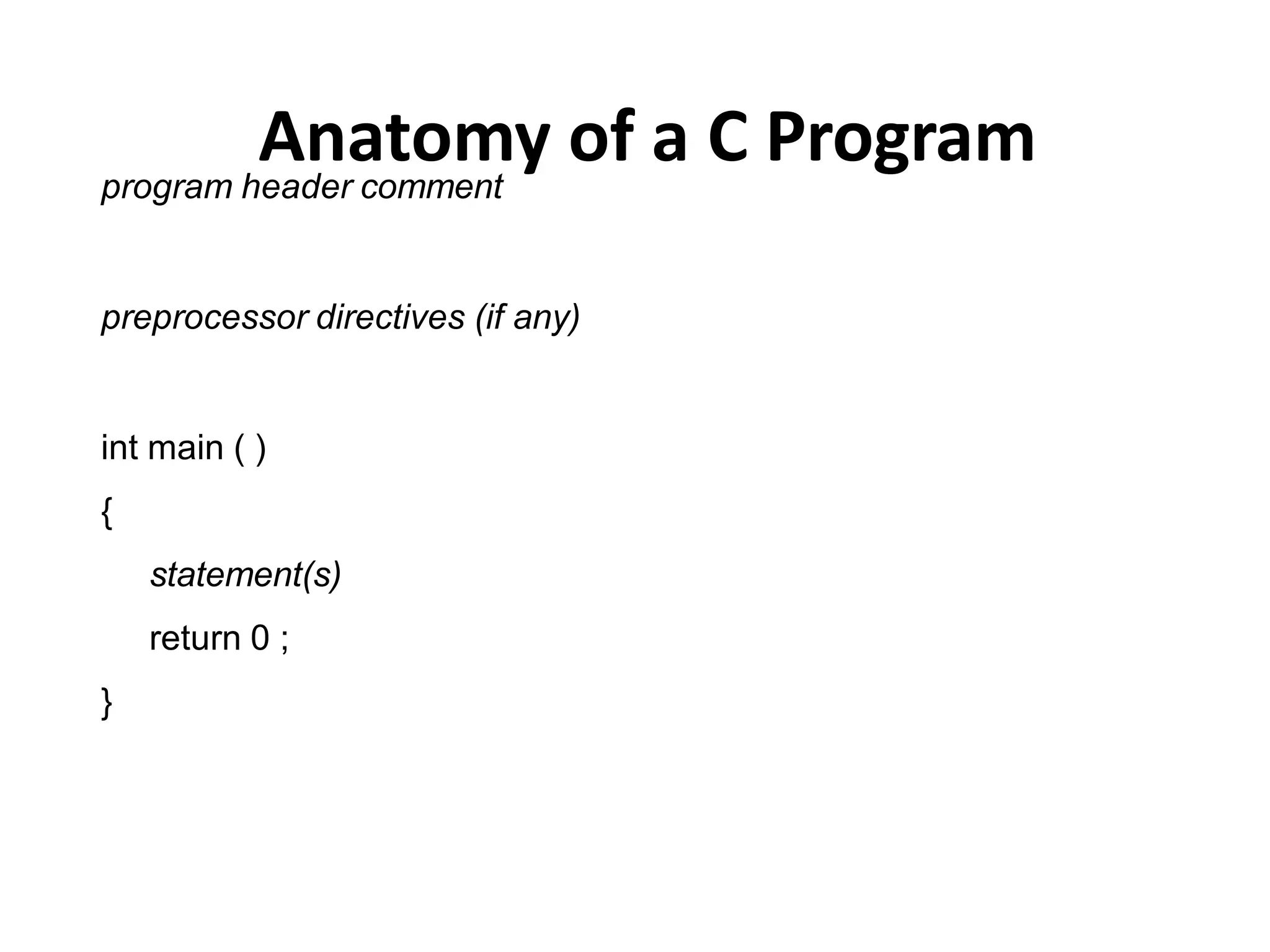 Anatomy of a C Program

program header comment

preprocessor directives (if any)

int main ( )
{
statement(s)
return 0 ;
}